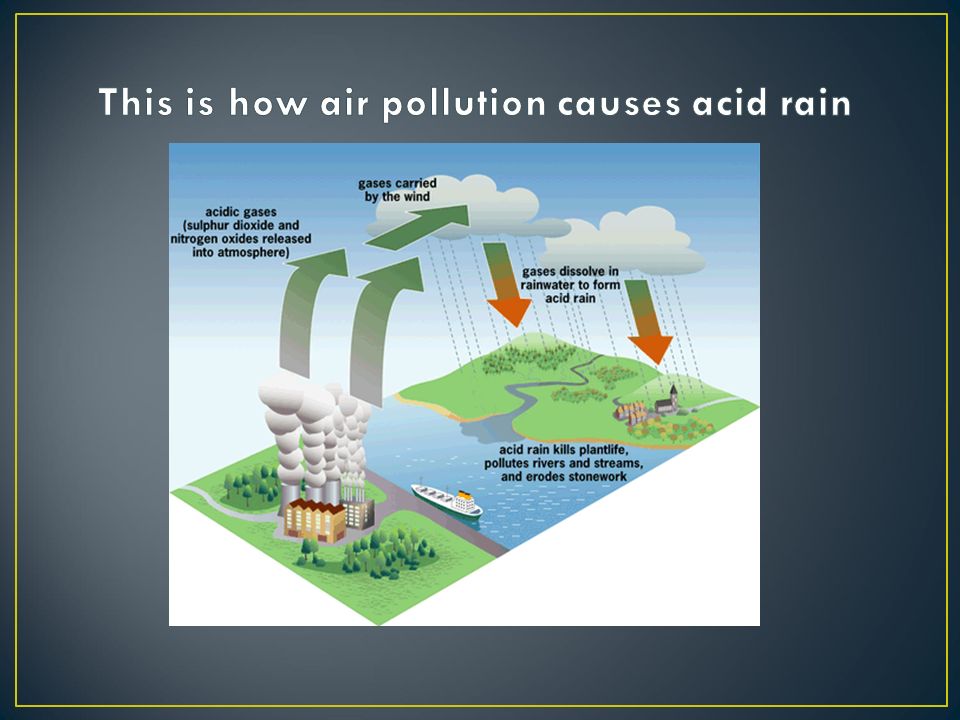 This is how air pollution causes acid rain

acidic gases (sulphur dioxide and nitrogen oxides released into atmosphere)

gases carried by the wind

gases dissolve in rainwater to form acid rain

acid rain kills plantlife, pollutes rivers and streams, and erodes stonework